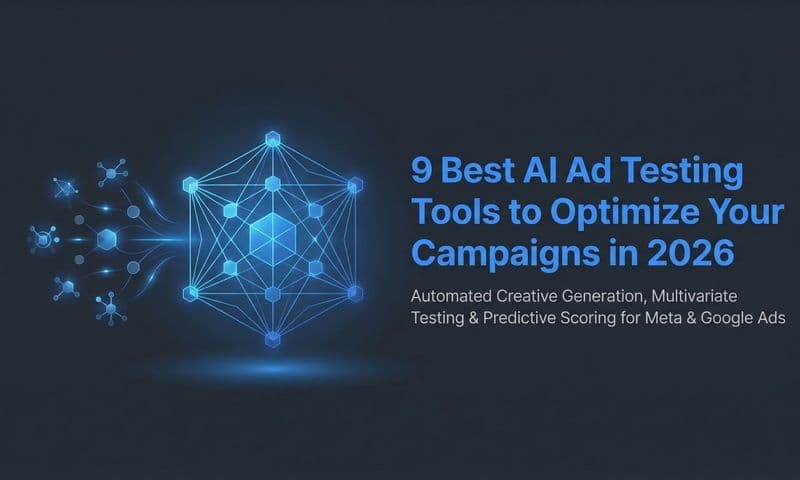 9 Best AI Ad Testing Tools to Optimize Your Campaigns in 2026

Automated Creative Generation, Multivariate Testing & Predictive Scoring for Meta & Google Ads